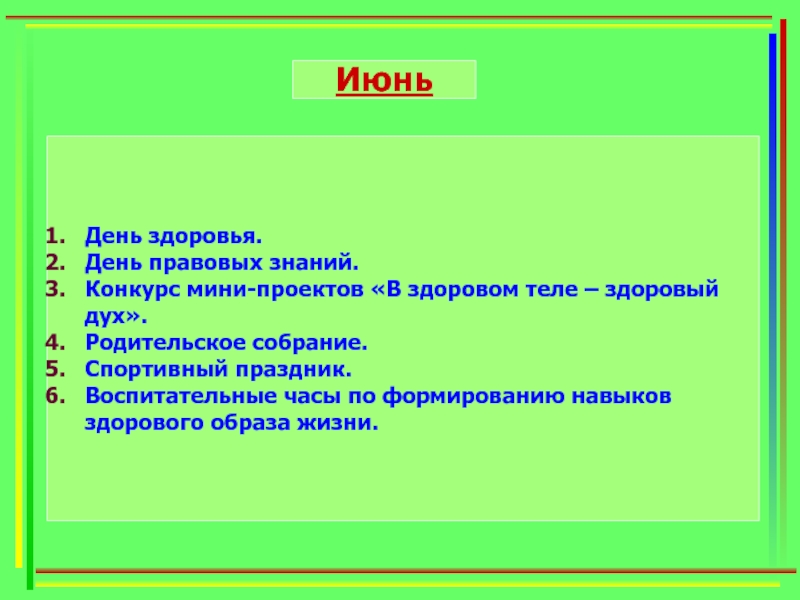 Июнь

1. День здоровья.
2. День правовых знаний.
3. Конкурс мини-проектов «В здоровом теле – здоровый дух».
4. Родительское собрание.
5. Спортивный праздник.
6. Воспитательные часы по формированию навыков здорового образа жизни.